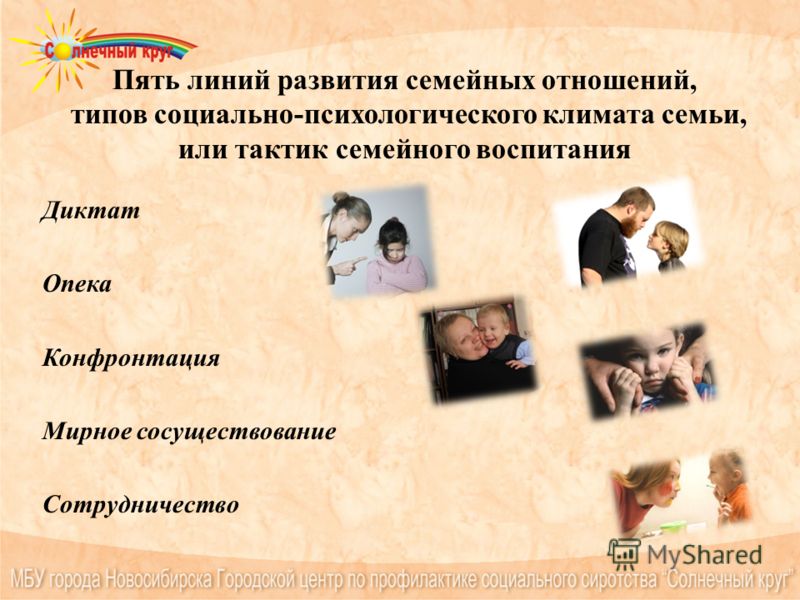 Солнечный круг

Пять линий развития семейных отношений, типов социально-психологического климата семьи, или тактик семейного воспитания

Диктат

Опека

Конфронтация

Мирное сосуществование

Сотрудничество

MyShared

МБУ города Новосибирска Городской центр по профилактике социального сиротства "Солнечный круг"